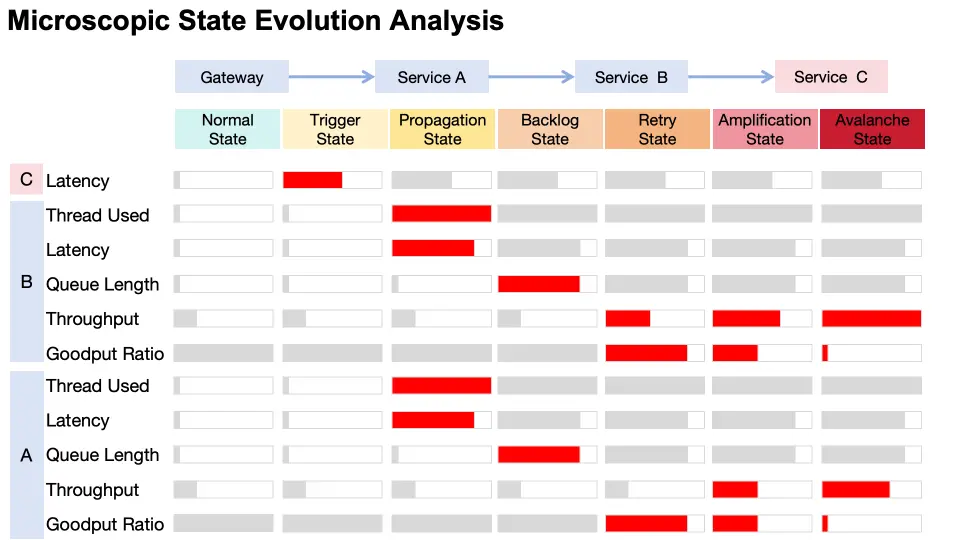 Microscopic State Evolution Analysis

Gateway
Service A
Service B
Service C

Normal State
Trigger State
Propagation State
Backlog State
Retry State
Amplification State
Avalanche State

C
Latency

B
Thread Used
Latency
Queue Length
Throughput
Goodput Ratio

A
Thread Used
Latency
Queue Length
Throughput
Goodput Ratio